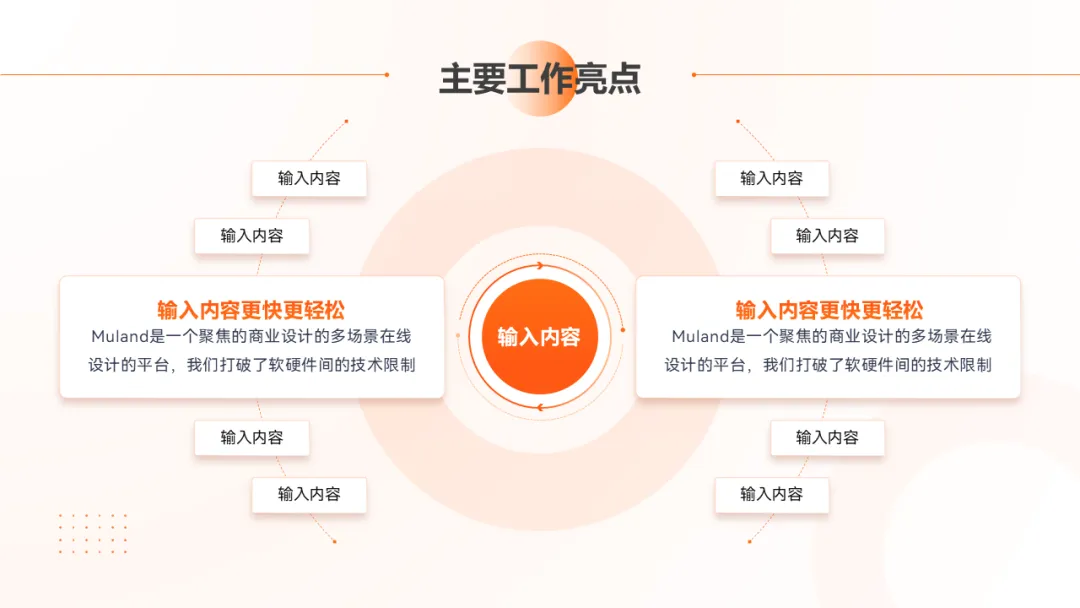 主要工作亮点

输入内容

输入内容

输入内容更快更轻松
Muland是一个聚焦的商业设计的多场景在线设计的平台，我们打破了软硬件间的技术限制

输入内容

输入内容

输入内容

输入内容

输入内容

输入内容更快更轻松
Muland是一个聚焦的商业设计的多场景在线设计的平台，我们打破了软硬件间的技术限制

输入内容

输入内容